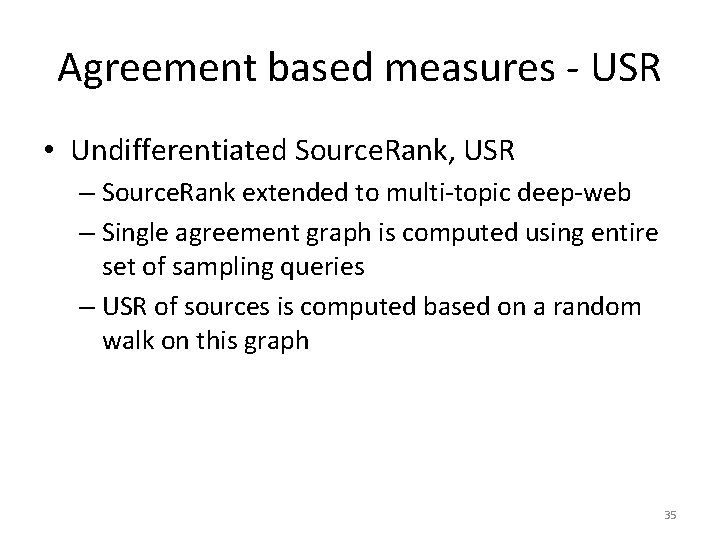 Agreement based measures - USR

• Undifferentiated SourceRank, USR
  – SourceRank extended to multi-topic deep-web
  – Single agreement graph is computed using entire set of sampling queries
  – USR of sources is computed based on a random walk on this graph

35